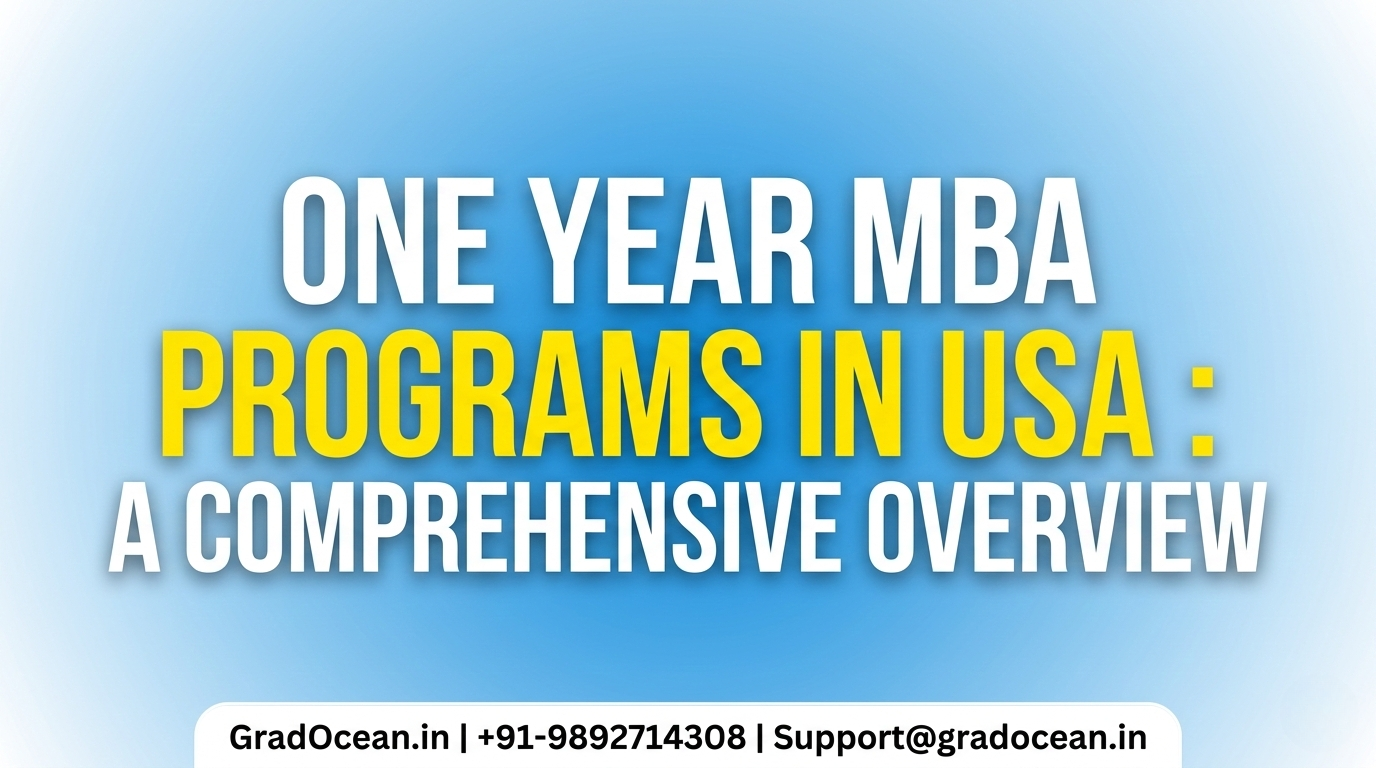 ONE YEAR MBA
PROGRAMS IN USA :
A COMPREHENSIVE OVERVIEW

GradOcean.in | +91-9892714308 | Support@gradocean.in